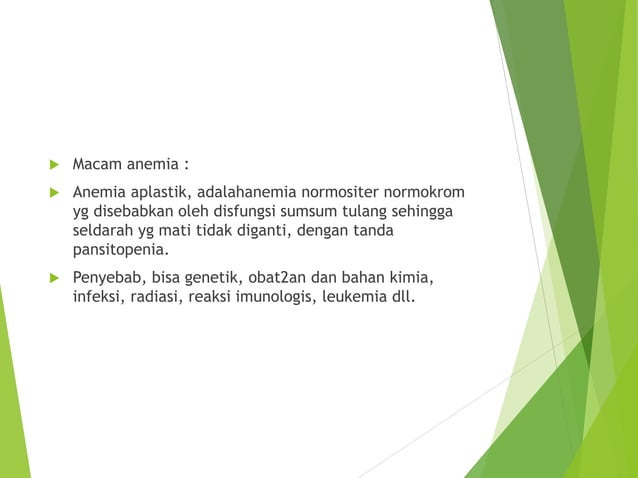 Macam anemia :

Anemia aplastik, adalahanemia normositer normokrom yg disebabkan oleh disfungsi sumsum tulang sehingga seldarah yg mati tidak diganti, dengan tanda pansitopenia.

Penyebab, bisa genetik, obat2an dan bahan kimia, infeksi, radiasi, reaksi imunologis, leukemia dll.